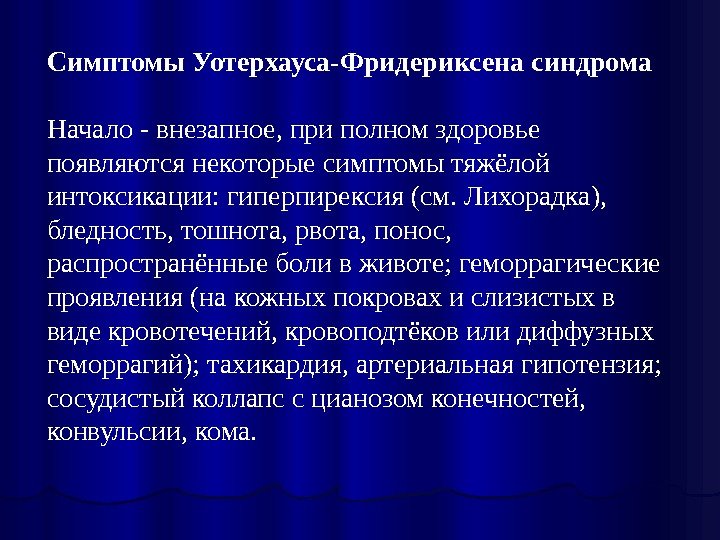 Симптомы Уотерхауса-Фридериксена синдрома

Начало - внезапное, при полном здоровье появляются некоторые симптомы тяжёлой интоксикации: гиперпирексия (см. Лихорадка), бледность, тошнота, рвота, понос, распространённые боли в животе; геморрагические проявления (на кожных покровах и слизистых в виде кровотечений, кровоподтёков или диффузных геморрагий); тахикардия, артериальная гипотензия; сосудистый коллапс с цианозом конечностей, конвульсии, кома.